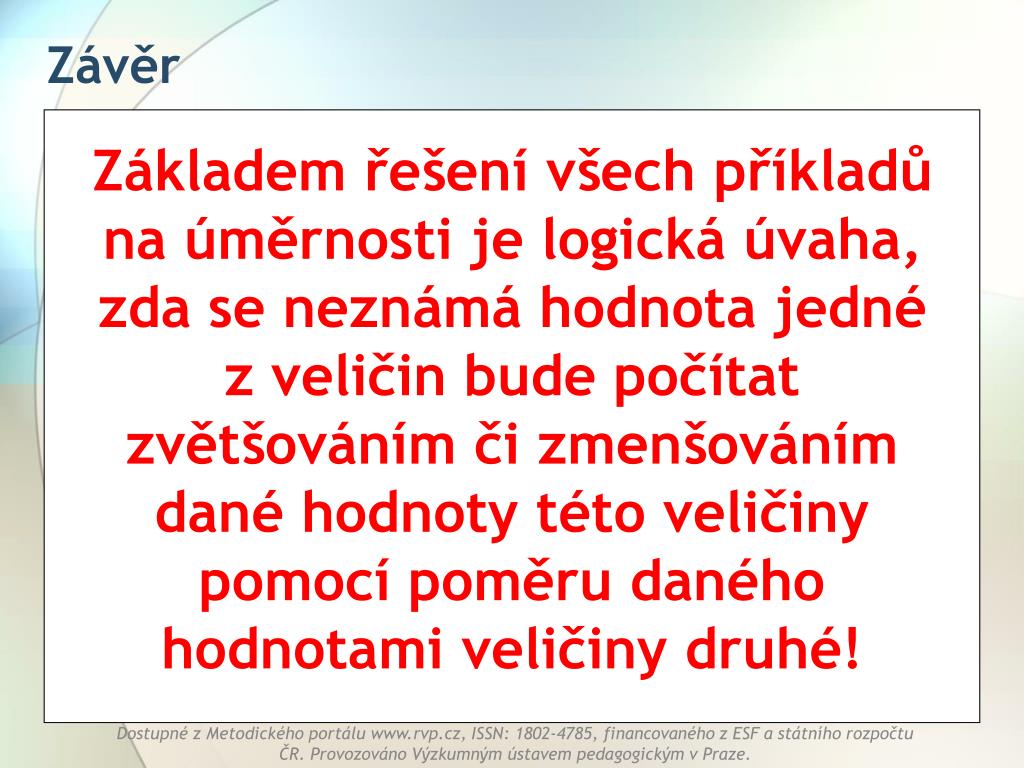 Závěr

Základem řešení všech příkladů na úměrnosti je logická úvaha, zda se neznámá hodnota jedné z veličin bude počítat zvětšováním či zmenšováním dané hodnoty této veličiny pomocí poměru daného hodnotami veličiny druhé!

Dostupné z Metodického portálu www.rvp.cz, ISSN: 1802-4785, financovaného z ESF a státního rozpočtu ČR. Provozováno Výzkumným ústavem pedagogickým v Praze.